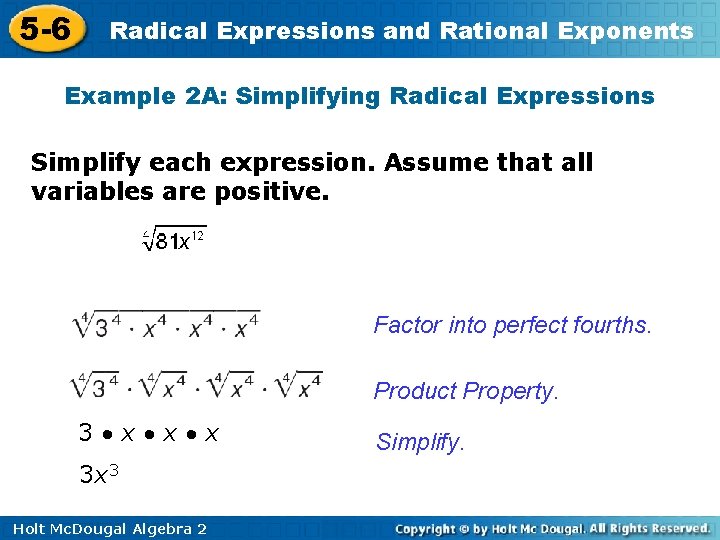 5-6 Radical Expressions and Rational Exponents

Example 2A: Simplifying Radical Expressions

Simplify each expression. Assume that all variables are positive.

$\sqrt[4]{81x^{12}}$

$\sqrt[4]{3^4 \cdot x^4 \cdot x^4 \cdot x^4}$

Factor into perfect fourths.

$\sqrt[4]{3^4} \cdot \sqrt[4]{x^4} \cdot \sqrt[4]{x^4} \cdot \sqrt[4]{x^4}$

Product Property.

$3 \bullet x \bullet x \bullet x$

Simplify.

$3x^3$

Holt McDougal Algebra 2

Copyright © by Holt Mc Dougal. All Rights Reserved.